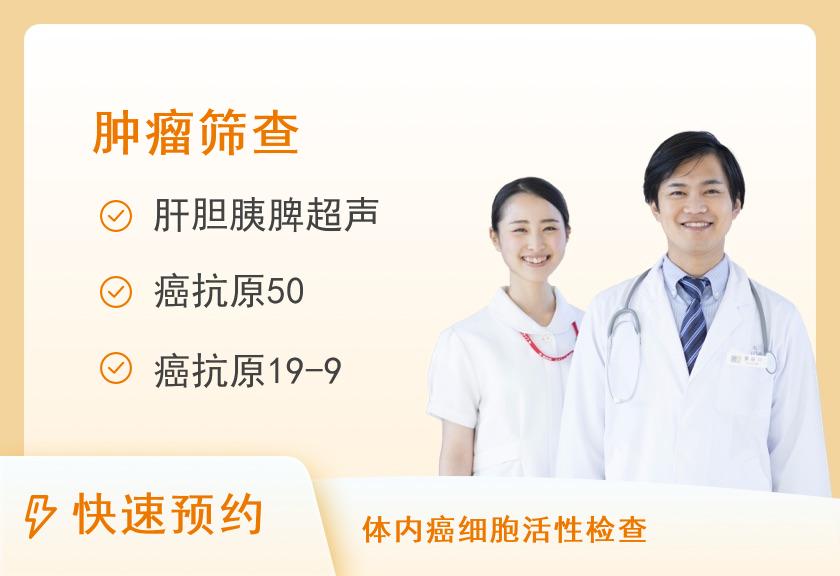 肿瘤筛查

肝胆胰脾超声

癌抗原50

癌抗原19-9

快速预约

体内癌细胞活性检查